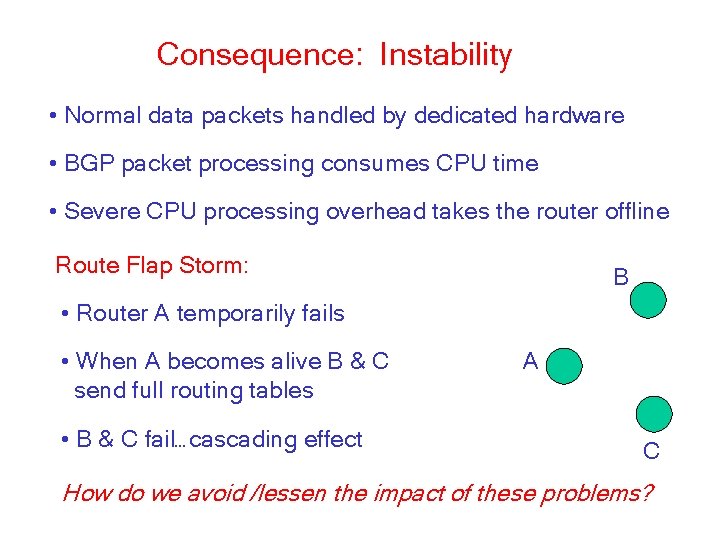 Consequence: Instability

• Normal data packets handled by dedicated hardware

• BGP packet processing consumes CPU time

• Severe CPU processing overhead takes the router offline

Route Flap Storm:

• Router A temporarily fails

• When A becomes alive B & C send full routing tables

• B & C fail…cascading effect

B

A

C

How do we avoid /lessen the impact of these problems?